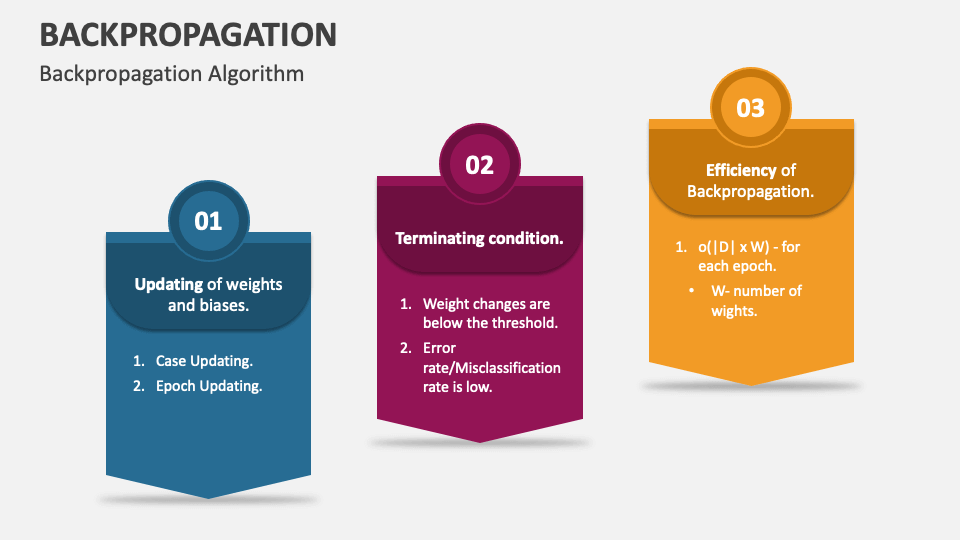 BACKPROPAGATION

Backpropagation Algorithm

01

Updating of weights and biases.

1. Case Updating.
2. Epoch Updating.

02

Terminating condition.

1. Weight changes are below the threshold.
2. Error rate/Misclassification rate is low.

03

Efficiency of Backpropagation.

1. o(|D| x W) - for each epoch.
• W- number of wights.